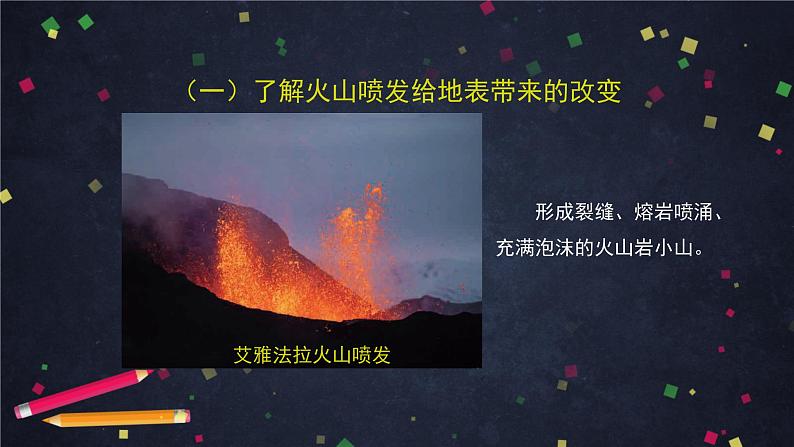 （一）了解火山喷发给地表带来的改变

艾雅法拉火山喷发

形成裂缝、熔岩喷涌、充满泡沫的火山岩小山。